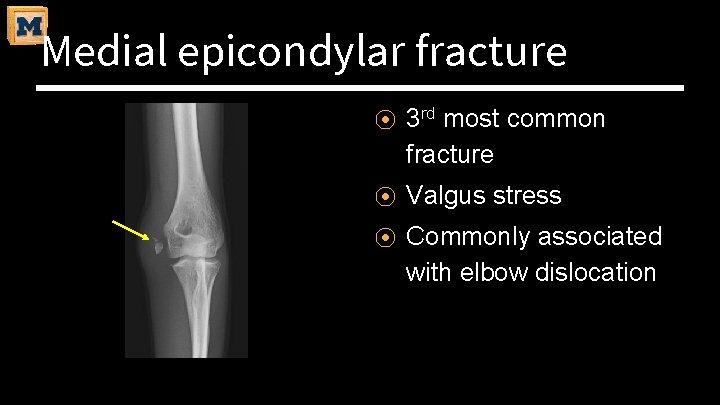 M

Medial epicondylar fracture

3rd most common fracture

Valgus stress

Commonly associated with elbow dislocation